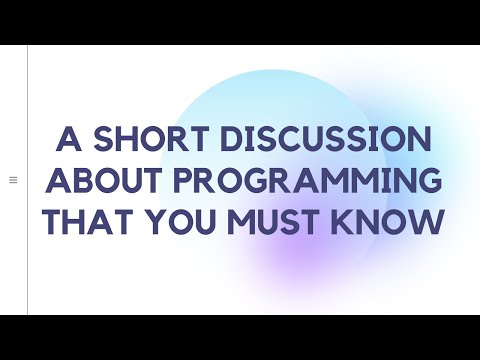 A SHORT DISCUSSION ABOUT PROGRAMMING THAT YOU MUST KNOW